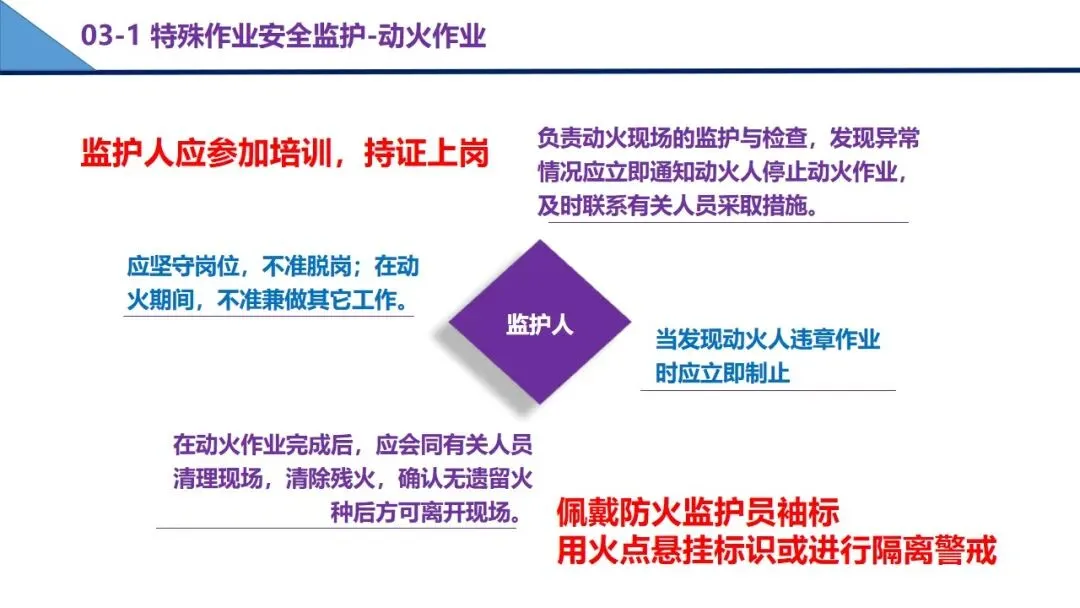 03-1 特殊作业安全监护-动火作业

监护人应参加培训，持证上岗

负责动火现场的监护与检查，发现异常情况应立即通知动火人停止动火作业，及时联系有关人员采取措施。

应坚守岗位，不准脱岗；在动火期间，不准兼做其它工作。

监护人

当发现动火人违章作业时应立即制止

在动火作业完成后，应会同有关人员清理现场，清除残火，确认无遗留火种后方可离开现场。

佩戴防火监护员袖标
用火点悬挂标识或进行隔离警戒